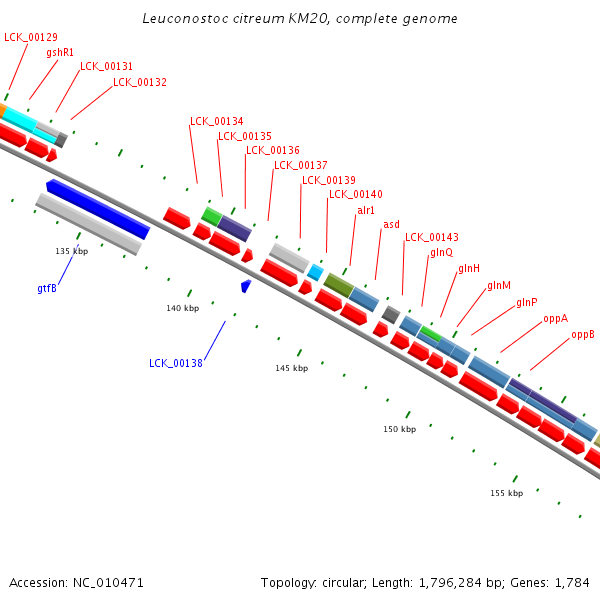 Leuconostoc citreum KM20, complete genome

LCK_00129
gshR1
LCK_00131
LCK_00132
LCK_00134
LCK_00135
LCK_00136
LCK_00137
LCK_00139
LCK_00140
alr1
asd
LCK_00143
glnQ
glnH
glnM
glnP
oppA
oppB

135 kbp
gtfB
140 kbp
LCK_00138
145 kbp
150 kbp
155 kbp

Accession: NC_010471

Topology: circular; Length: 1,796,284 bp; Genes: 1,784